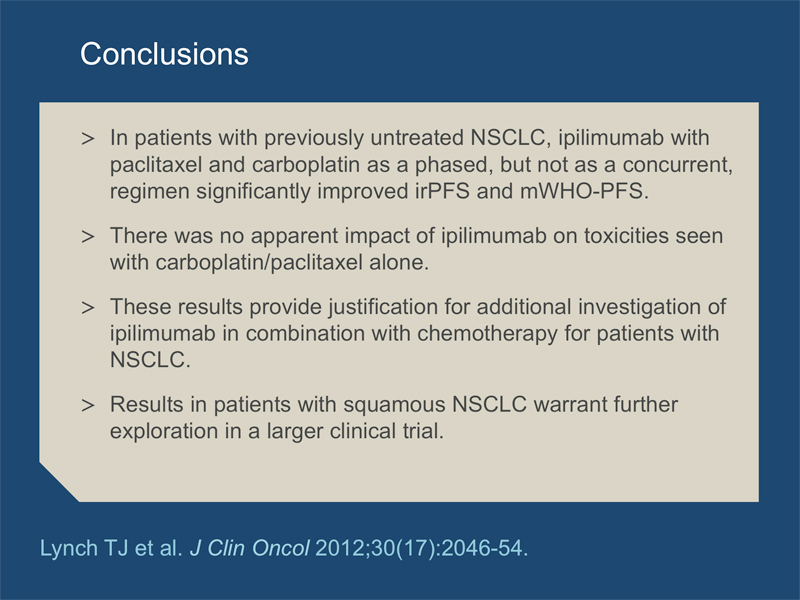 Conclusions

> In patients with previously untreated NSCLC, ipilimumab with paclitaxel and carboplatin as a phased, but not as a concurrent, regimen significantly improved irPFS and mWHO-PFS.

> There was no apparent impact of ipilimumab on toxicities seen with carboplatin/paclitaxel alone.

> These results provide justification for additional investigation of ipilimumab in combination with chemotherapy for patients with NSCLC.

> Results in patients with squamous NSCLC warrant further exploration in a larger clinical trial.

Lynch TJ et al. J Clin Oncol 2012;30(17):2046-54.